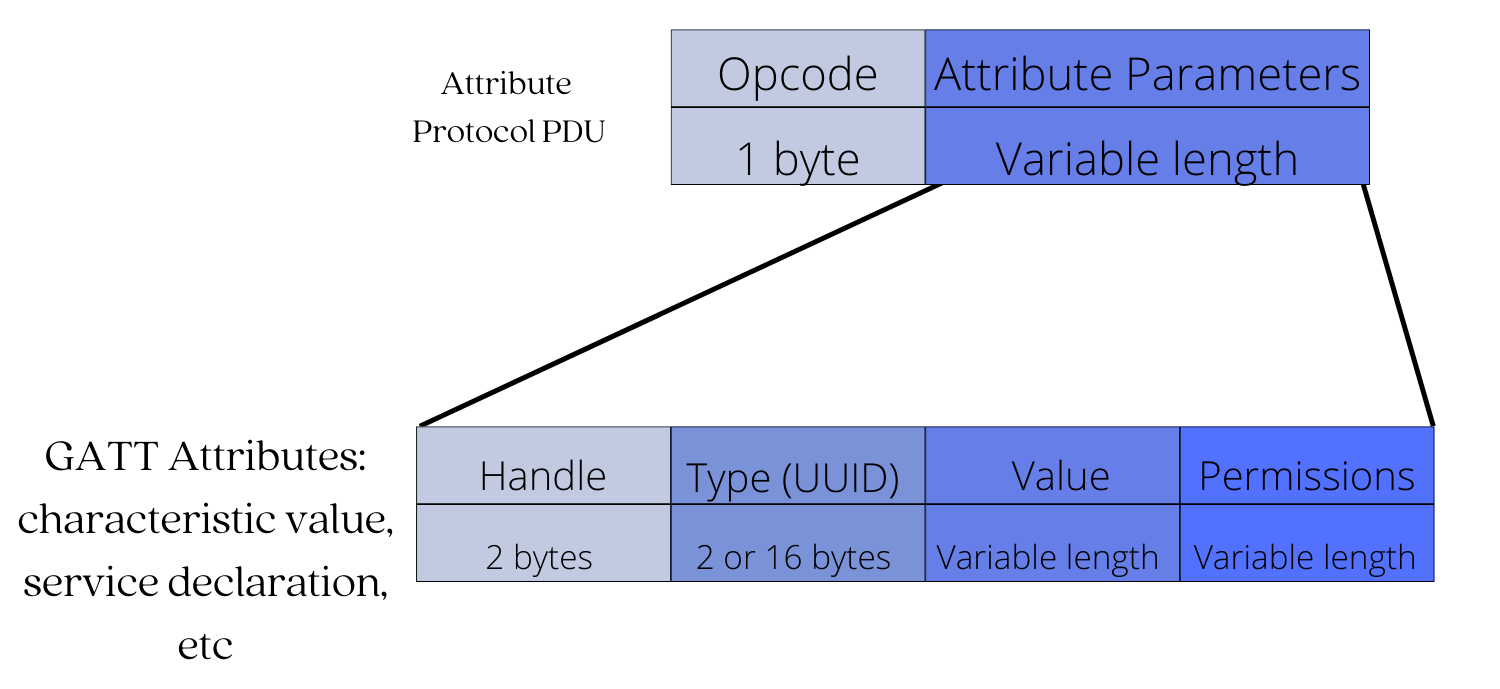 Attribute Protocol PDU

| Opcode | Attribute Parameters |
|---|---|
| 1 byte | Variable length |

GATT Attributes: characteristic value, service declaration, etc

| Handle | Type (UUID) | Value | Permissions |
|---|---|---|---|
| 2 bytes | 2 or 16 bytes | Variable length | Variable length |